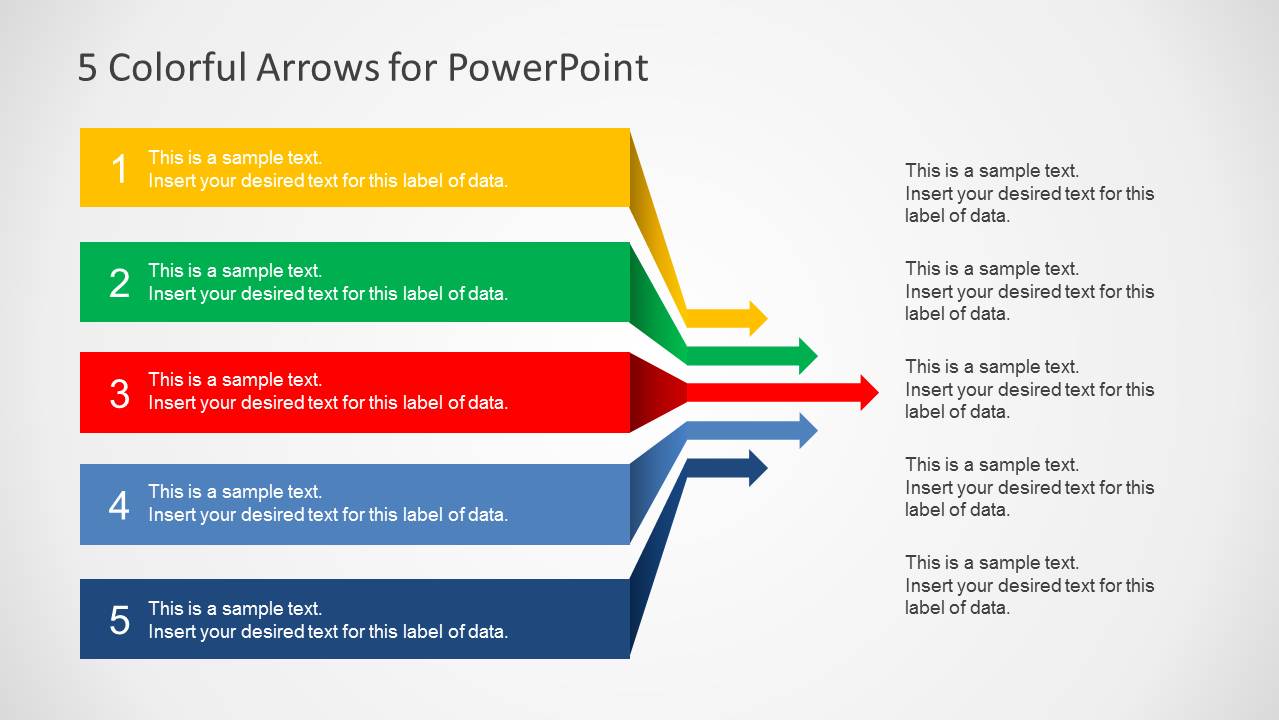 5 Colorful Arrows for PowerPoint

1 This is a sample text.
Insert your desired text for this label of data.

2 This is a sample text.
Insert your desired text for this label of data.

3 This is a sample text.
Insert your desired text for this label of data.

4 This is a sample text.
Insert your desired text for this label of data.

5 This is a sample text.
Insert your desired text for this label of data.

This is a sample text.
Insert your desired text for this label of data.

This is a sample text.
Insert your desired text for this label of data.

This is a sample text.
Insert your desired text for this label of data.

This is a sample text.
Insert your desired text for this label of data.

This is a sample text.
Insert your desired text for this label of data.